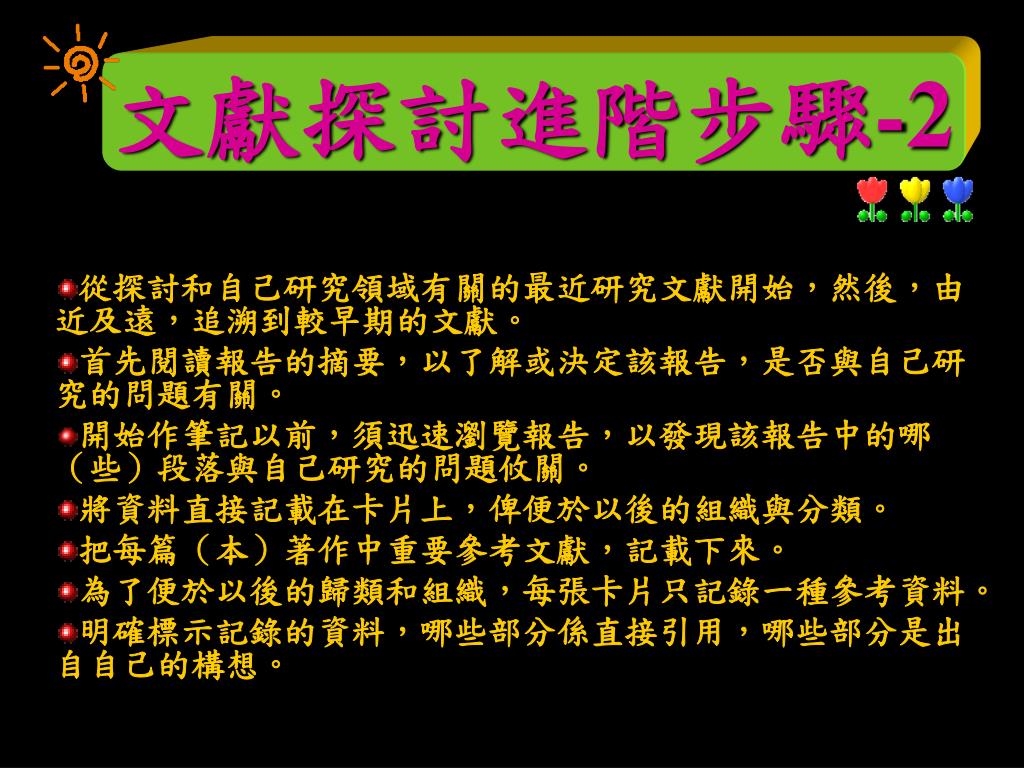 文獻探討進階步驟-2

從探討和自己研究領域有關的最近研究文獻開始，然後，由近及遠，追溯到較早期的文獻。

首先閱讀報告的摘要，以了解或決定該報告，是否與自己研究的問題有關。

開始作筆記以前，須迅速瀏覽報告，以發現該報告中的哪（些）段落與自己研究的問題攸關。

將資料直接記載在卡片上，俾便於以後的組織與分類。

把每篇（本）著作中重要參考文獻，記載下來。

為了便於以後的歸類和組織，每張卡片只記錄一種參考資料。

明確標示記錄的資料，哪些部分係直接引用，哪些部分是出自自己的構想。